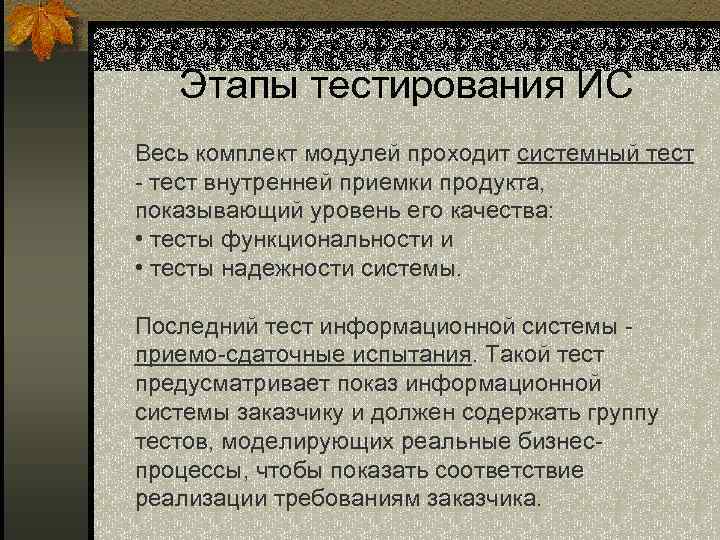 Этапы тестирования ИС

Весь комплект модулей проходит системный тест - тест внутренней приемки продукта, показывающий уровень его качества:
• тесты функциональности и
• тесты надежности системы.

Последний тест информационной системы - приемо-сдаточные испытания. Такой тест предусматривает показ информационной системы заказчику и должен содержать группу тестов, моделирующих реальные бизнес-процессы, чтобы показать соответствие реализации требованиям заказчика.